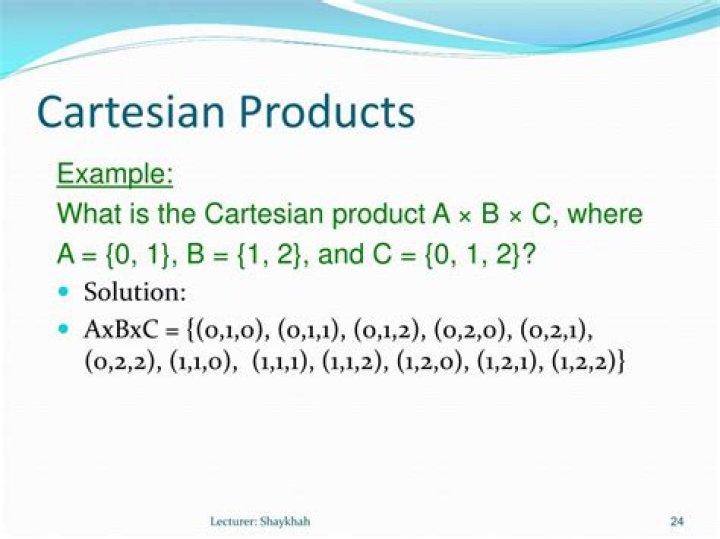 Cartesian Products

Example:

What is the Cartesian product $A \times B \times C$, where $A = \{0, 1\}$, $B = \{1, 2\}$, and $C = \{0, 1, 2\}$?

• Solution:

• $AxBxC = \{(0,1,0), (0,1,1), (0,1,2), (0,2,0), (0,2,1), (0,2,2), (1,1,0), (1,1,1), (1,1,2), (1,2,0), (1,2,1), (1,2,2)\}$

Lecturer: Shaykhah

24